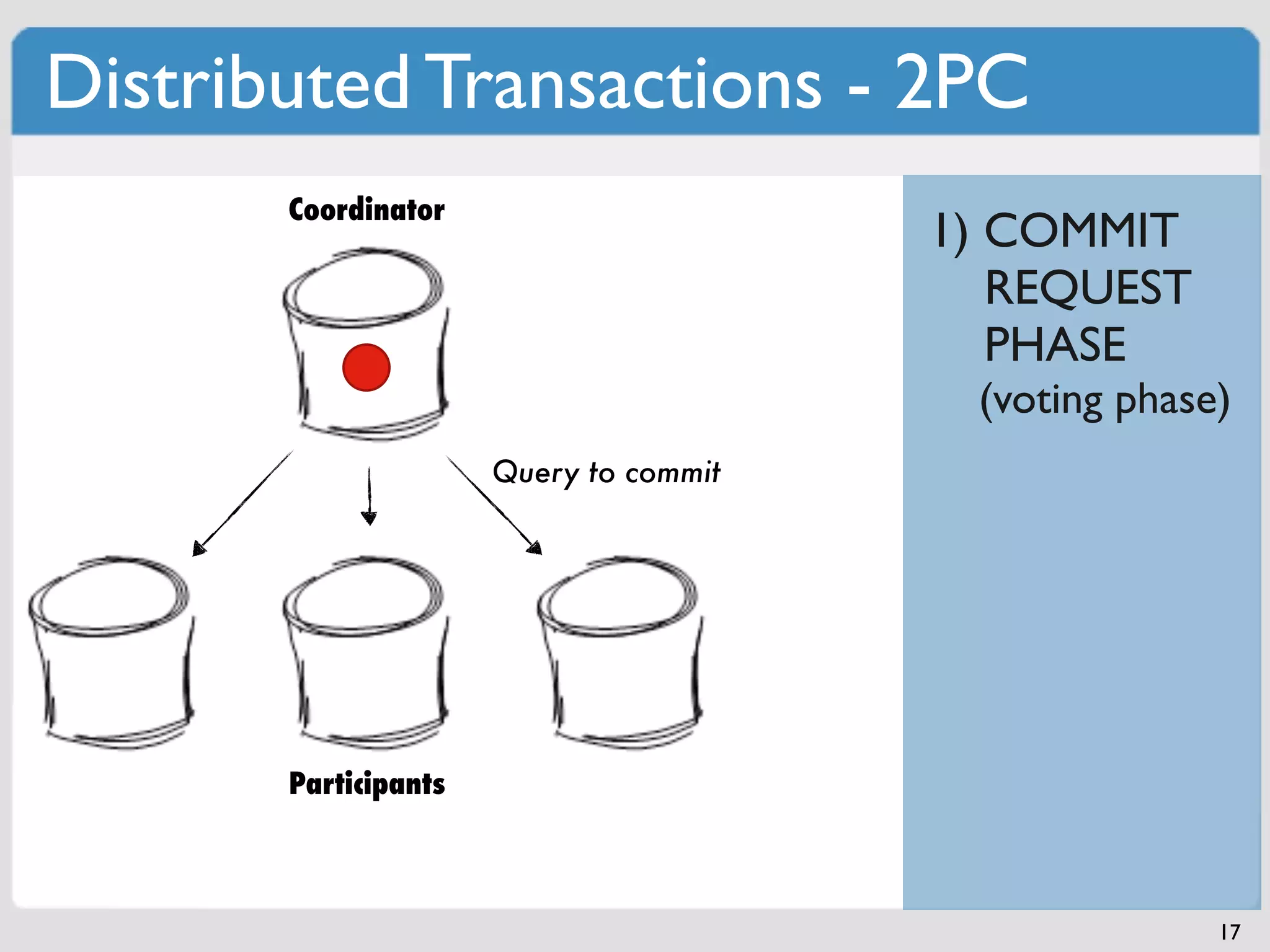 Distributed Transactions - 2PC

Coordinator

Query to commit

Participants

1) COMMIT REQUEST PHASE (voting phase)

17